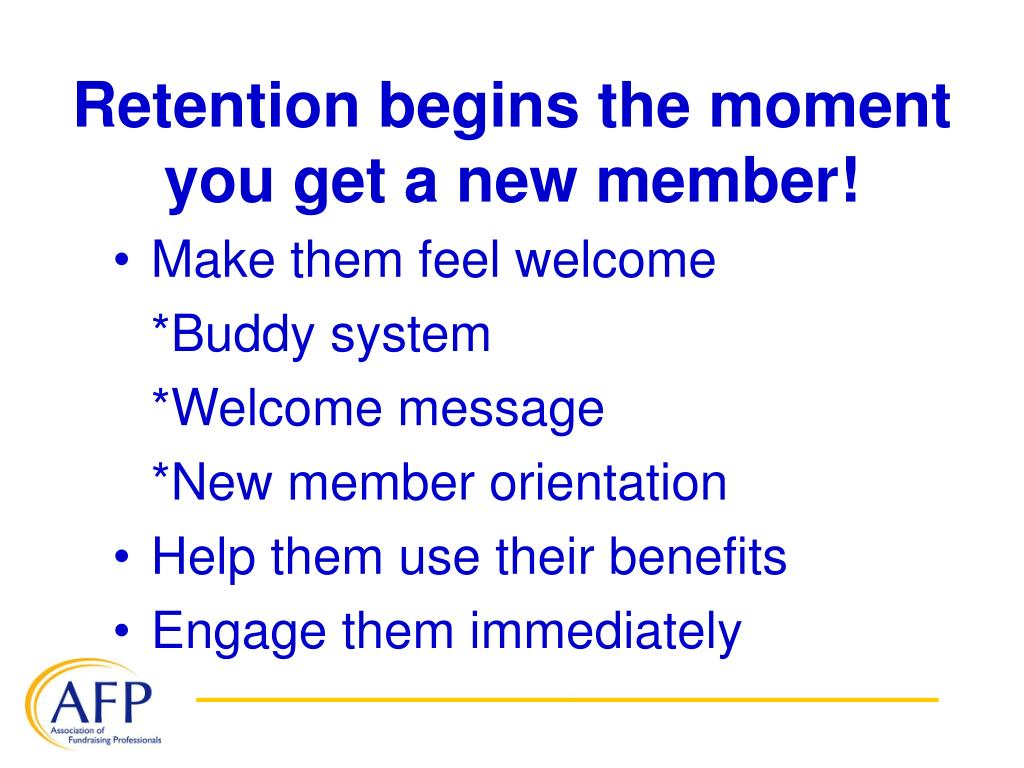 Retention begins the moment you get a new member!

• Make them feel welcome
*Buddy system
*Welcome message
*New member orientation
• Help them use their benefits
• Engage them immediately

AFP
Association of Fundraising Professionals